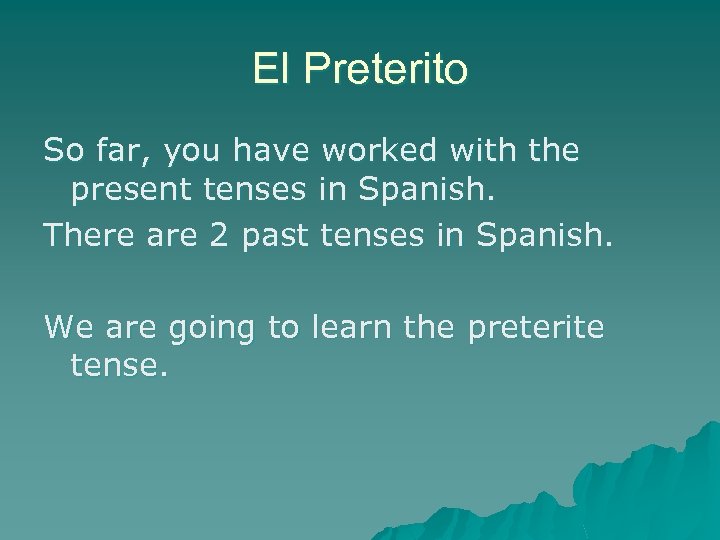 El Preterito

So far, you have worked with the present tenses in Spanish.

There are 2 past tenses in Spanish.

We are going to learn the preterite tense.